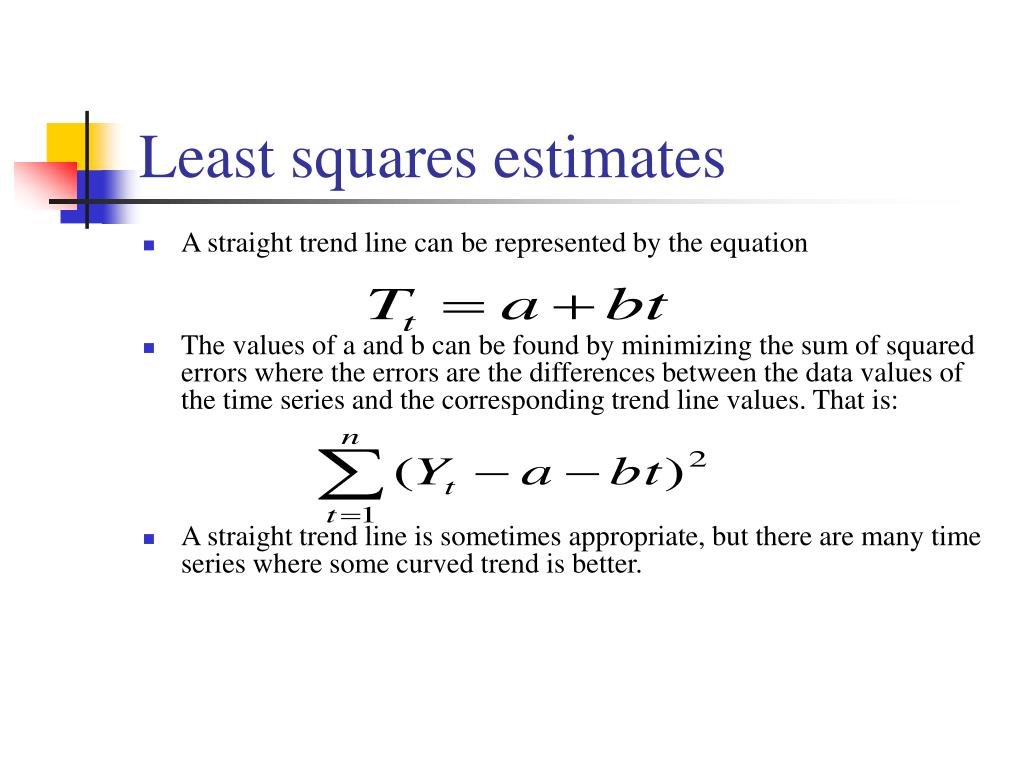 Least squares estimates

A straight trend line can be represented by the equation

$T_t = a + bt$

The values of a and b can be found by minimizing the sum of squared errors where the errors are the differences between the data values of the time series and the corresponding trend line values. That is:

$\sum_{t=1}^{n} (Y_t - a - bt)^2$

A straight trend line is sometimes appropriate, but there are many time series where some curved trend is better.